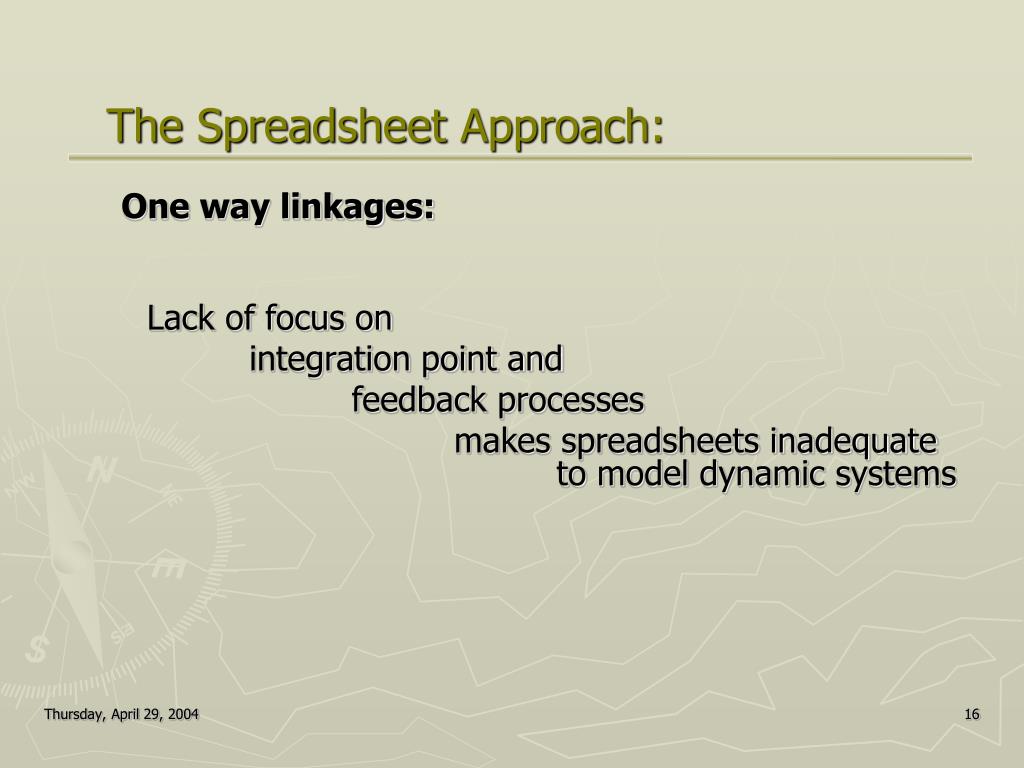 The Spreadsheet Approach:

One way linkages:

Lack of focus on
integration point and
feedback processes
makes spreadsheets inadequate to model dynamic systems

Thursday, April 29, 2004

16